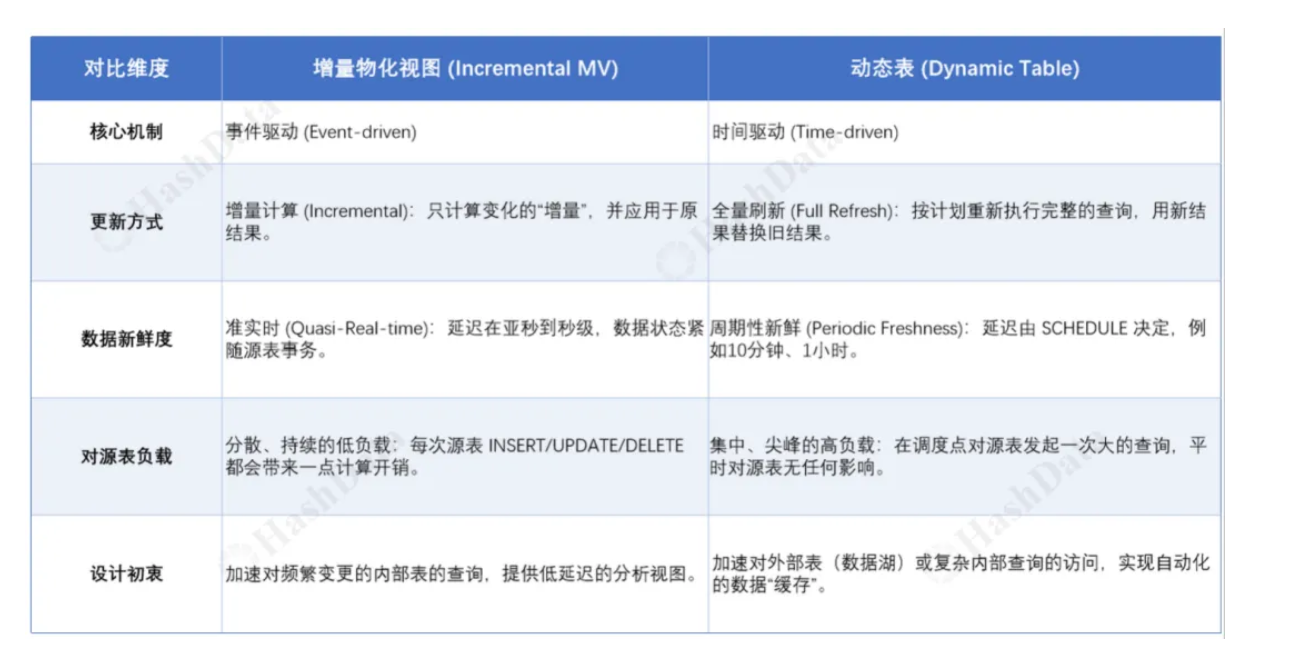 | 对比维度 | 增量物化视图 (Incremental MV) | 动态表 (Dynamic Table) |
|---|---|---|
| 核心机制 | 事件驱动 (Event-driven) | 时间驱动 (Time-driven) |
| 更新方式 | 增量计算 (Incremental)：只计算变化的“增量”，并应用于原结果。 | 全量刷新 (Full Refresh)：按计划重新执行完整的查询，用新结果替换旧结果。 |
| 数据新鲜度 | 准实时 (Quasi-Real-time)：延迟在亚秒到秒级，数据状态紧随源表事务。 | 周期性新鲜 (Periodic Freshness)：延迟由 SCHEDULE 决定，例如10分钟、1小时。 |
| 对源表负载 | 分散、持续的低负载：每次源表 INSERT/UPDATE/DELETE 都会带来一点计算开销。 | 集中、尖峰的高负载：在调度点对源表发起一次大的查询，平时对源表无任何影响。 |
| 设计初衷 | 加速对频繁变更的内部表的查询，提供低延迟的分析视图。 | 加速对外部表（数据湖）或复杂内部查询的访问，实现自动化的数据“缓存”。 |

HashData